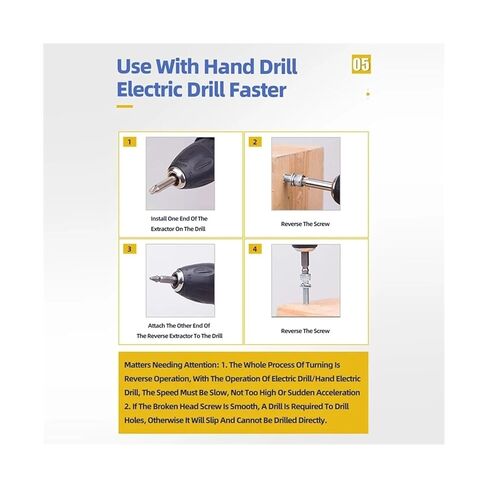 Use With Hand Drill
Electric Drill Faster

05

1
Install One End Of The Extractor On The Drill

2
Reverse The Screw

3
Attach The Other End Of The Reverse Extractor To The Drill

4
Reverse The Screw

Matters Needing Attention: 1. The Whole Process Of Turning Is Reverse Operation, With The Operation Of Electric Drill/Hand Electric Drill, The Speed Must Be Slow, Not Too High Or Sudden Acceleration 2. If The Broken Head Screw Is Smooth, A Drill Is Required To Drill Holes, Otherwise It Will Slip And Cannot Be Drilled Directly.